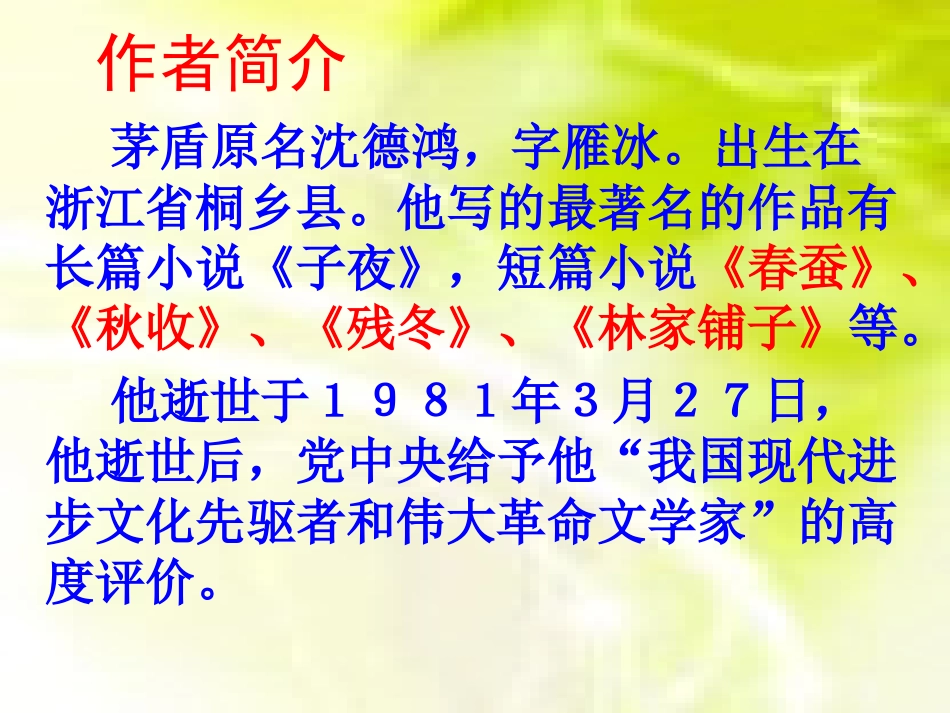 作者简介

茅盾原名沈德鸿，字雁冰。出生在浙江省桐乡县。他写的最著名的作品有长篇小说《子夜》，短篇小说《春蚕》、《秋收》、《残冬》、《林家铺子》等。

他逝世于１９８１年３月２７日，他逝世后，党中央给予他“我国现代进步文化先驱者和伟大革命文学家”的高度评价。